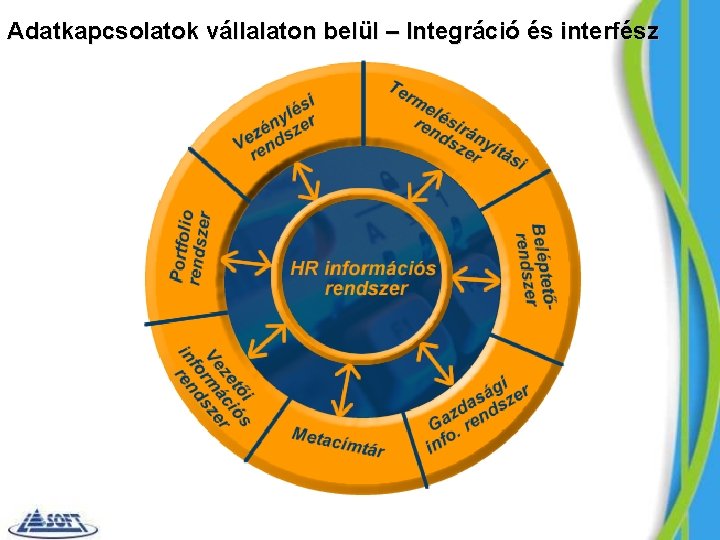 Adatkapcsolatok vállalaton belül – Integráció és interfész

Vezénylési rendszer

Termelésirányítási rendszer

Beléptető-rendszer

Gazdasági info. rendszer

Metacímtár

Vezetői információs rendszer

Portfolio rendszer

HR információs rendszer

SOFT